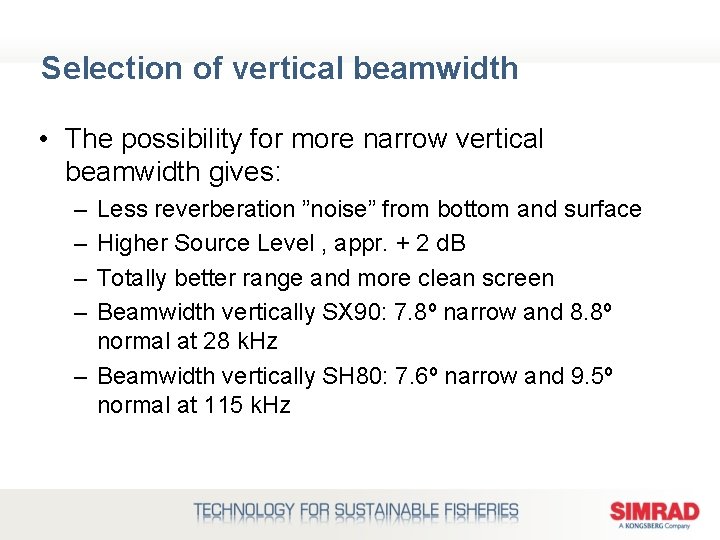 Selection of vertical beamwidth

• The possibility for more narrow vertical beamwidth gives:
  – Less reverberation ”noise” from bottom and surface
  – Higher Source Level , appr. + 2 dB
  – Totally better range and more clean screen
  – Beamwidth vertically SX90: 7.8º narrow and 8.8º normal at 28 kHz
  – Beamwidth vertically SH80: 7.6º narrow and 9.5º normal at 115 kHz

TECHNOLOGY FOR SUSTAINABLE FISHERIES

SIMRAD
A KONGSBERG Company